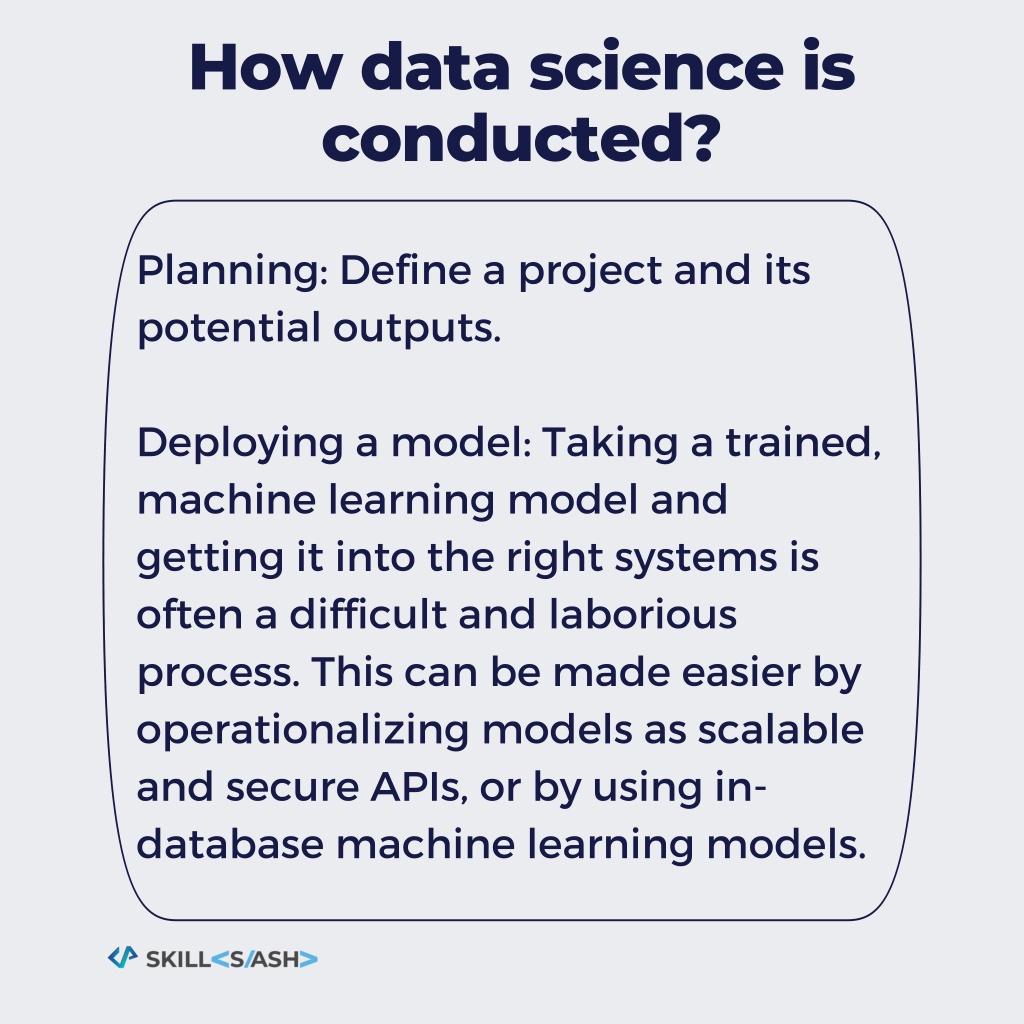 How data science is conducted?

Planning: Define a project and its potential outputs.

Deploying a model: Taking a trained, machine learning model and getting it into the right systems is often a difficult and laborious process. This can be made easier by operationalizing models as scalable and secure APIs, or by using in-database machine learning models.

SKILL<S/ASH>